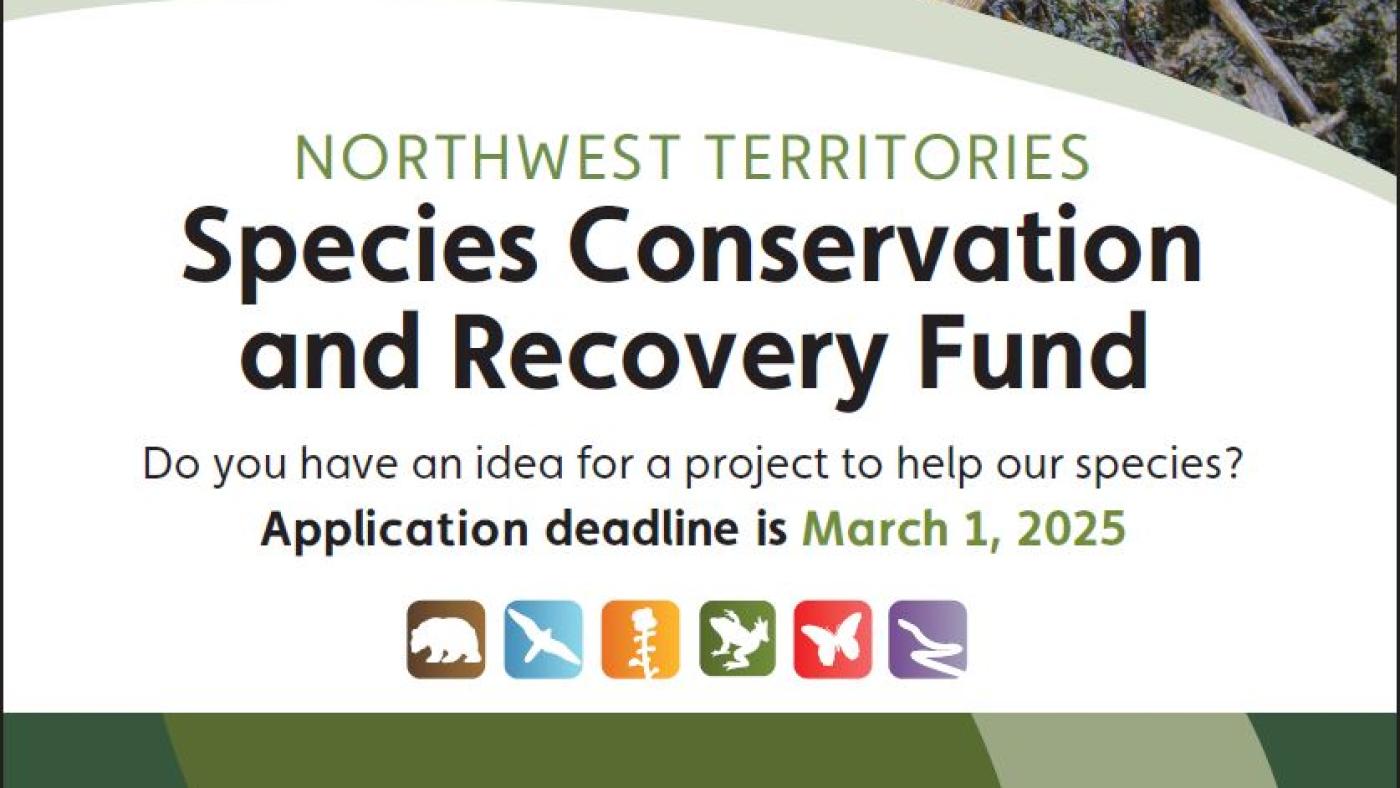 NORTHWEST TERRITORIES

Species Conservation and Recovery Fund

Do you have an idea for a project to help our species?

Application deadline is March 1, 2025